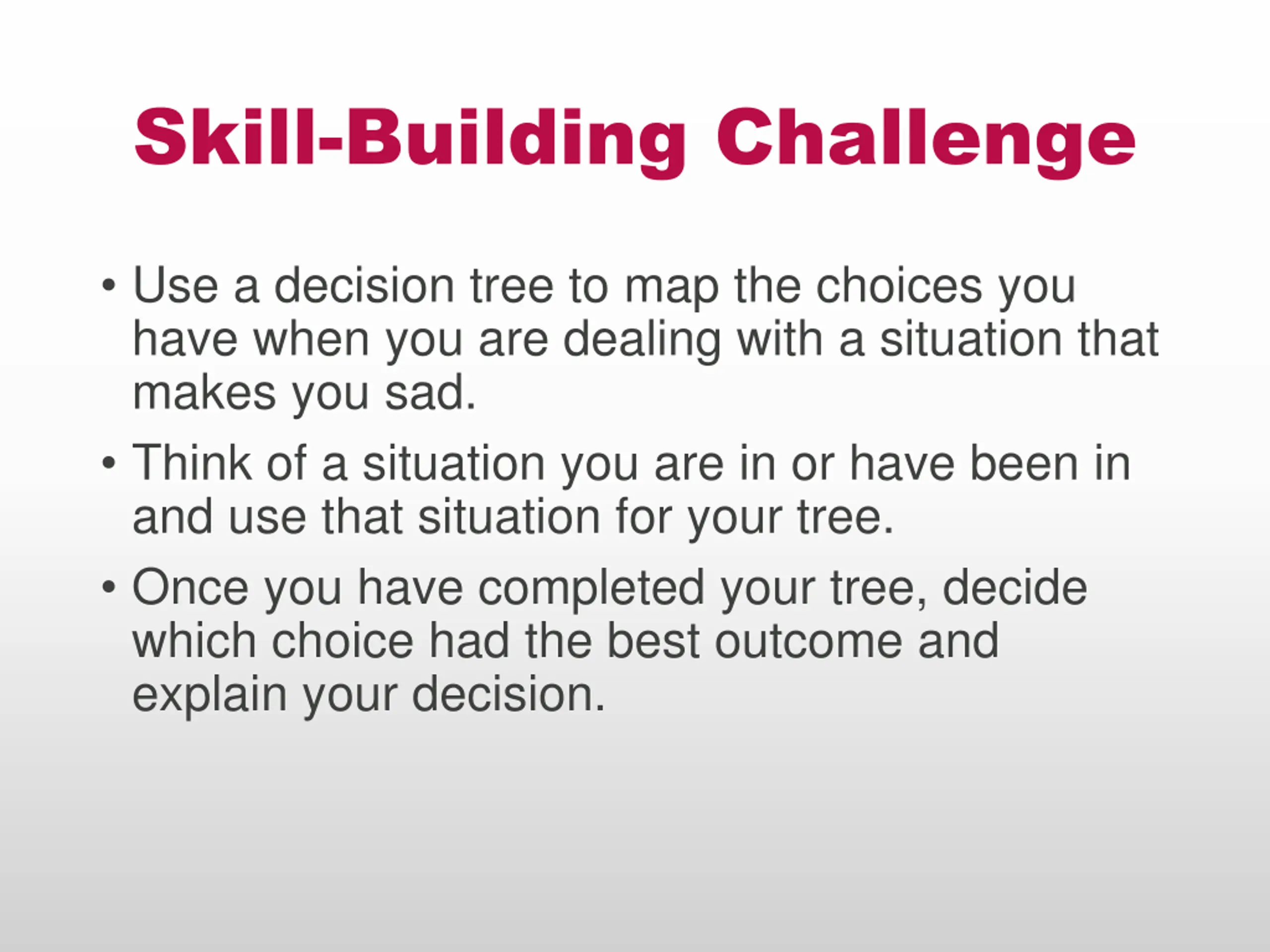 Skill-Building Challenge

• Use a decision tree to map the choices you have when you are dealing with a situation that makes you sad.

• Think of a situation you are in or have been in and use that situation for your tree.

• Once you have completed your tree, decide which choice had the best outcome and explain your decision.